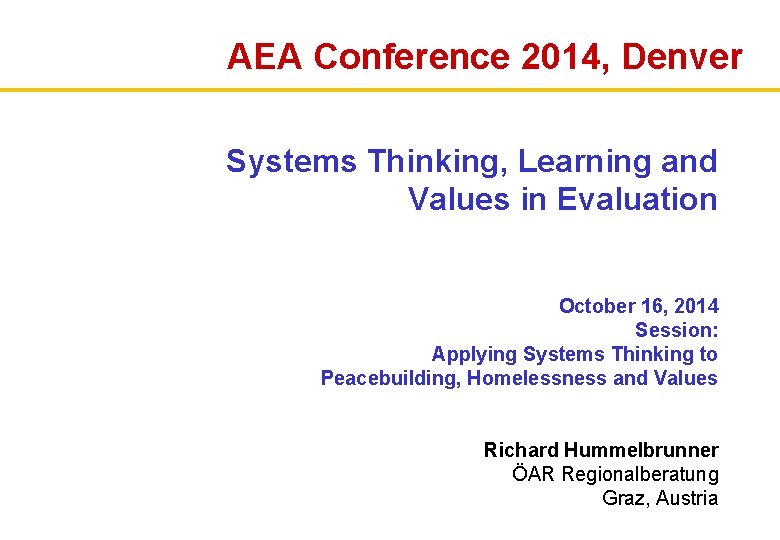 AEA Conference 2014, Denver

Systems Thinking, Learning and Values in Evaluation

October 16, 2014
Session:
Applying Systems Thinking to Peacebuilding, Homelessness and Values

Richard Hummelbrunner
ÖAR Regionalberatung
Graz, Austria